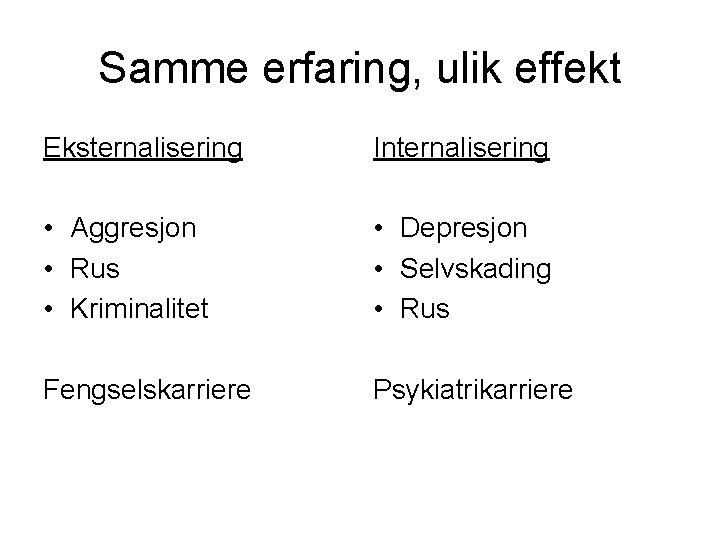 Samme erfaring, ulik effekt

Eksternalisering

• Aggresjon
• Rus
• Kriminalitet

Fengselskarriere

Internalisering

• Depresjon
• Selvskading
• Rus

Psykiatrikarriere